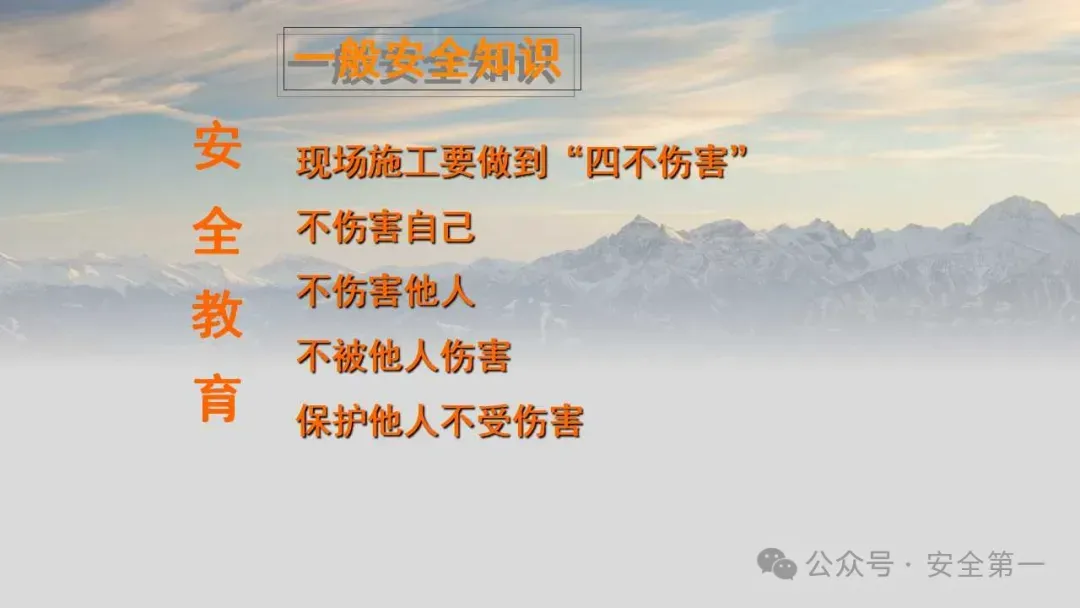 一般安全知识

安全教育

现场施工要做到“四不伤害”

不伤害自己

不伤害他人

不被他人伤害

保护他人不受伤害

公众号 · 安全第一